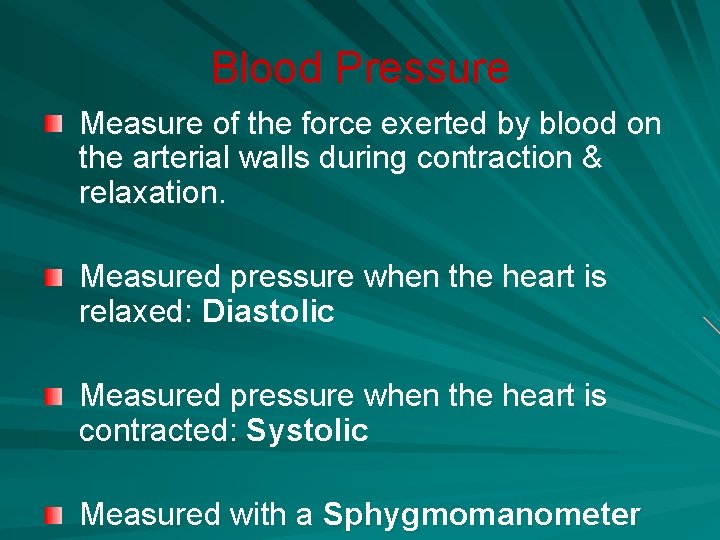 Blood Pressure

Measure of the force exerted by blood on the arterial walls during contraction & relaxation.

Measured pressure when the heart is relaxed: Diastolic

Measured pressure when the heart is contracted: Systolic

Measured with a Sphygmomanometer